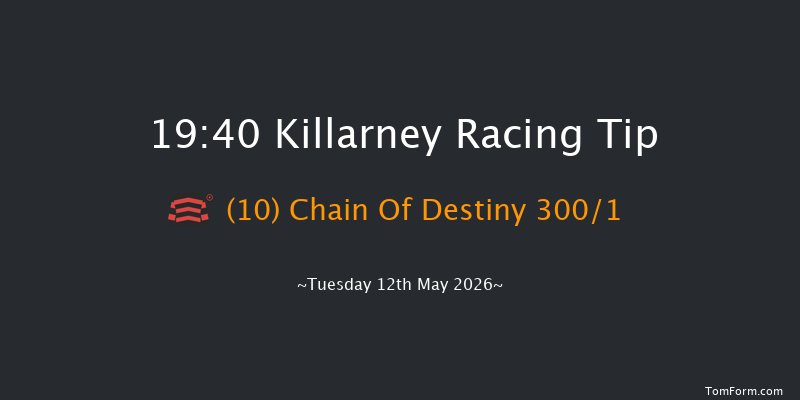 19:40 Killarney Racing Tip

(10) Chain Of Destiny 300/1

~Tuesday 12th May 2026~

TomForm.com